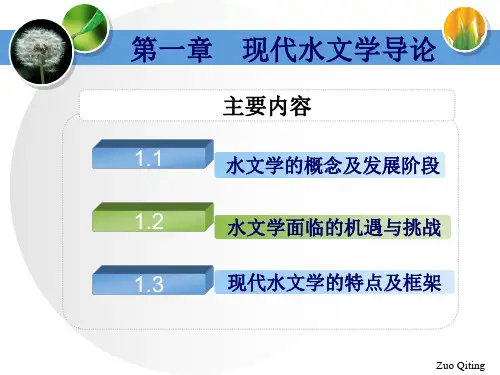 第一章　现代水文学导论

主要内容

1.1 水文学的概念及发展阶段

1.2 水文学面临的机遇与挑战

1.3 现代水文学的特点及框架

Zuo Qiting